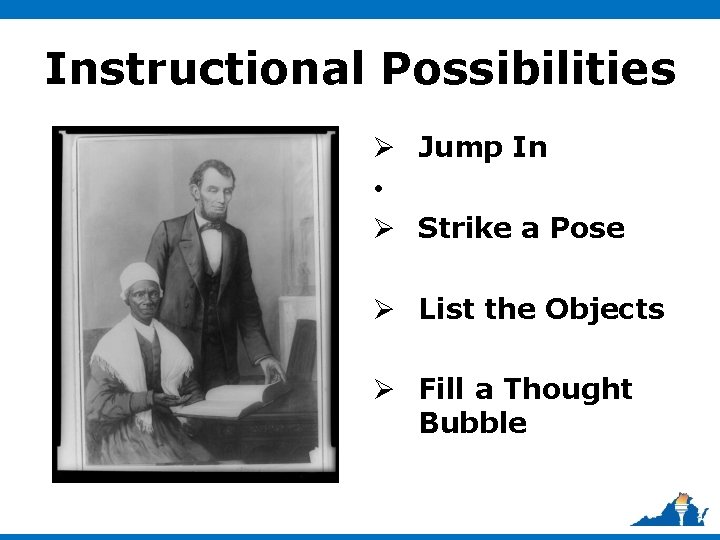 Instructional Possibilities

➢ Jump In

•

➢ Strike a Pose

➢ List the Objects

➢ Fill a Thought Bubble